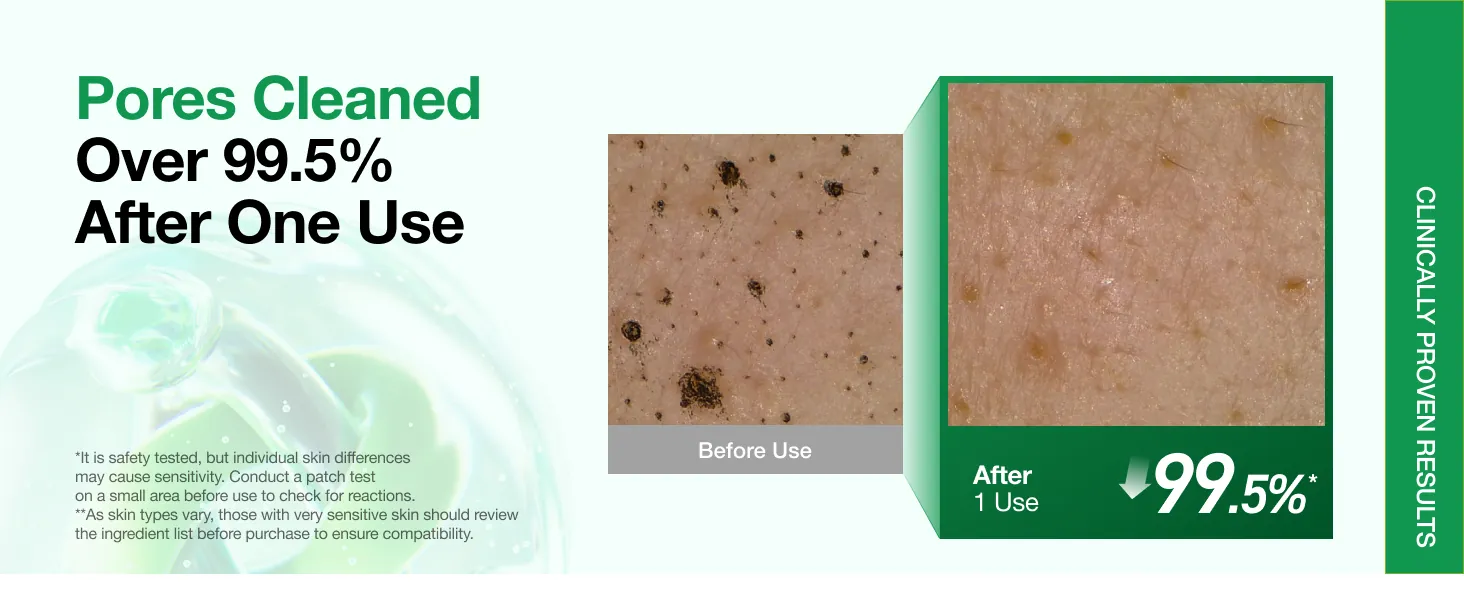 Pores Cleaned
Over 99.5%
After One Use

*It is safety tested, but individual skin differences may cause sensitivity. Conduct a patch test on a small area before use to check for reactions.
**As skin types vary, those with very sensitive skin should review the ingredient list before purchase to ensure compatibility.

Before Use

After
1 Use

99.5%*

CLINICALLY PROVEN RESULTS